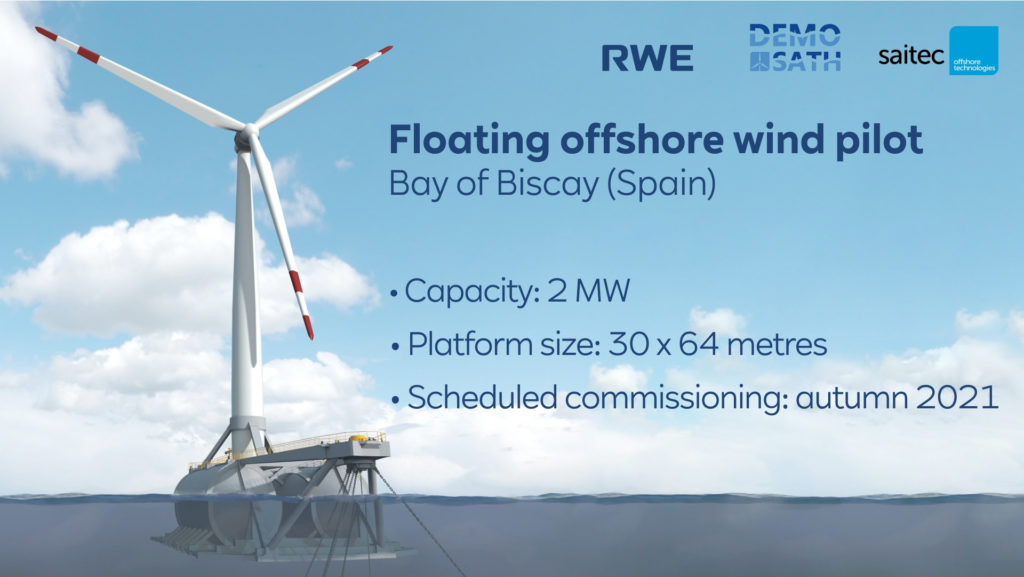 RWE

DEMO SATH

saitec offshore technologies

Floating offshore wind pilot
Bay of Biscay (Spain)

• Capacity: 2 MW
• Platform size: 30 x 64 metres
• Scheduled commissioning: autumn 2021